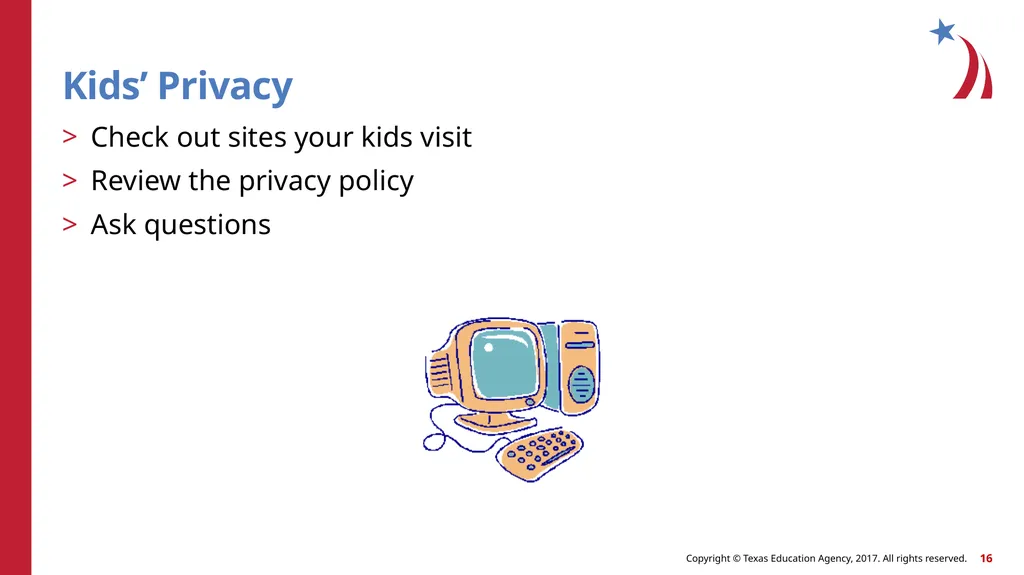 Kids’ Privacy

> Check out sites your kids visit
> Review the privacy policy
> Ask questions

Copyright © Texas Education Agency, 2017. All rights reserved. 16